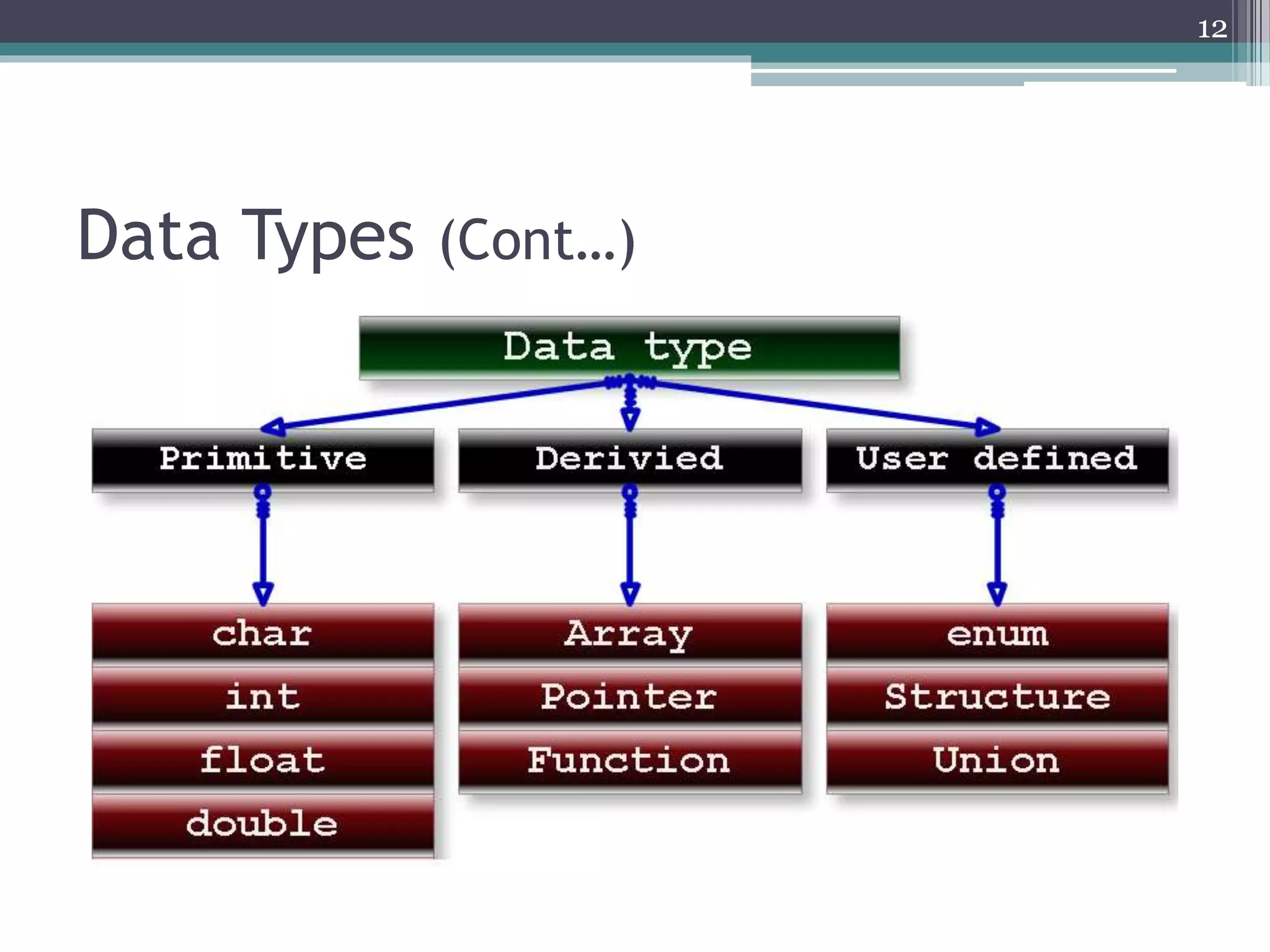 12

Data Types (Cont…)

Data type

Primitive

Derivied

User defined

char

int

float

double

Array

Pointer

Function

enum

Structure

Union